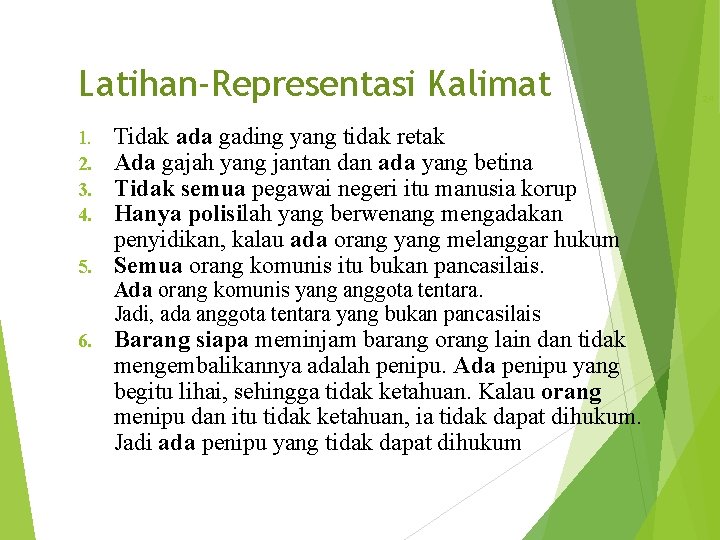 Latihan-Representasi Kalimat

1. Tidak ada gading yang tidak retak
2. Ada gajah yang jantan dan ada yang betina
3. Tidak semua pegawai negeri itu manusia korup
4. Hanya polisilah yang berwenang mengadakan penyidikan, kalau ada orang yang melanggar hukum
5. Semua orang komunis itu bukan pancasilais.
Ada orang komunis yang anggota tentara.
Jadi, ada anggota tentara yang bukan pancasilais
6. Barang siapa meminjam barang orang lain dan tidak mengembalikannya adalah penipu. Ada penipu yang begitu lihai, sehingga tidak ketahuan. Kalau orang menipu dan itu tidak ketahuan, ia tidak dapat dihukum. Jadi ada penipu yang tidak dapat dihukum